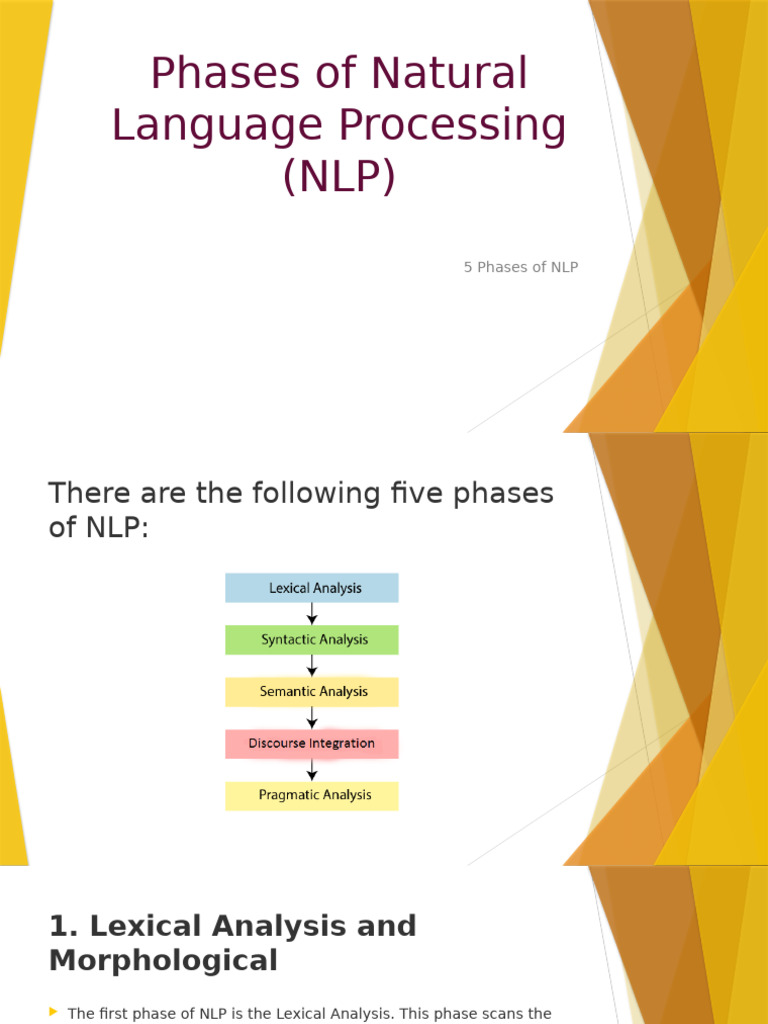 Phases of Natural Language Processing (NLP)

5 Phases of NLP

There are the following five phases of NLP:

Lexical Analysis

Syntactic Analysis

Semantic Analysis

Discourse Integration

Pragmatic Analysis

1. Lexical Analysis and Morphological

The first phase of NLP is the Lexical Analysis. This phase scans the